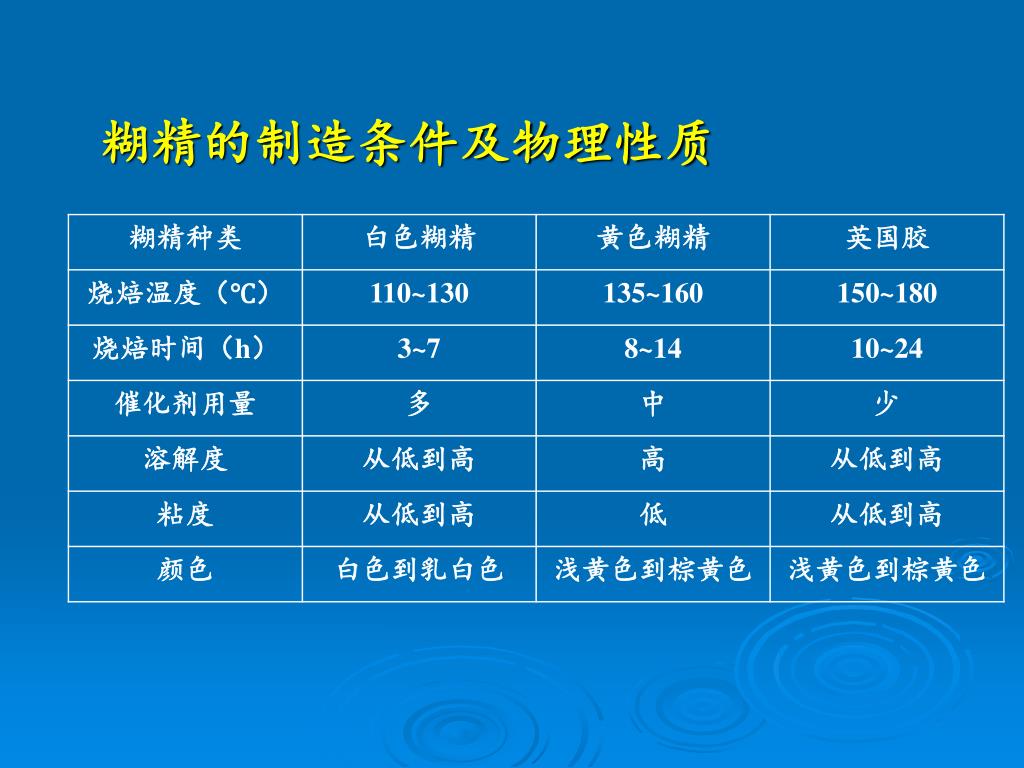 糊精的制造条件及物理性质

| 糊精种类 | 白色糊精 | 黄色糊精 | 英国胶 |
|---|---|---|---|
| 烧焙温度（℃） | 110~130 | 135~160 | 150~180 |
| 烧焙时间（h） | 3~7 | 8~14 | 10~24 |
| 催化剂用量 | 多 | 中 | 少 |
| 溶解度 | 从低到高 | 高 | 从低到高 |
| 粘度 | 从低到高 | 低 | 从低到高 |
| 颜色 | 白色到乳白色 | 浅黄色到棕黄色 | 浅黄色到棕黄色 |